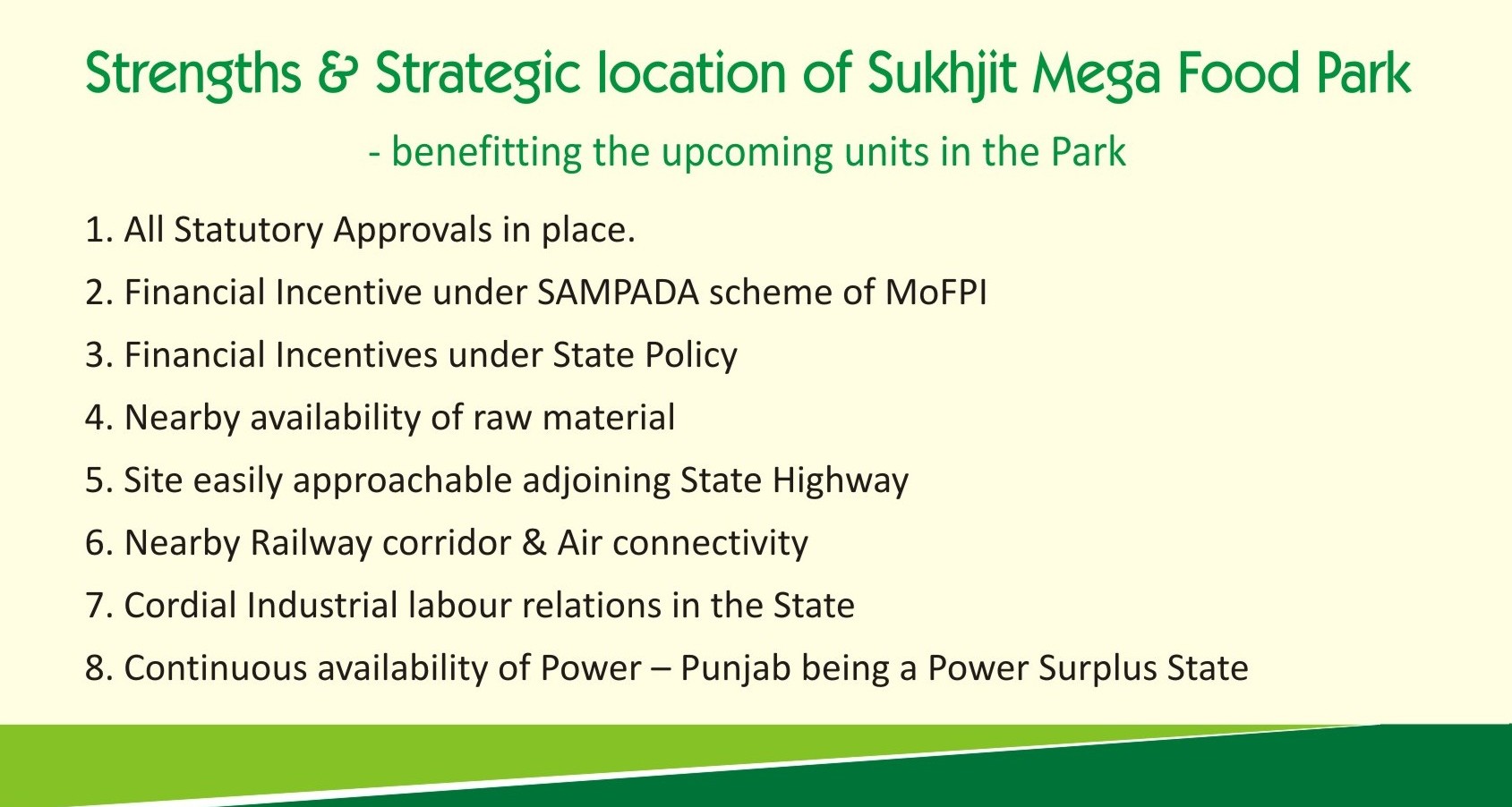 Strengths & Strategic location of Sukhjit Mega Food Park

- benefitting the upcoming units in the Park

1. All Statutory Approvals in place.

2. Financial Incentive under SAMPADA scheme of MoFPI

3. Financial Incentives under State Policy

4. Nearby availability of raw material

5. Site easily approachable adjoining State Highway

6. Nearby Railway corridor & Air connectivity

7. Cordial Industrial labour relations in the State

8. Continuous availability of Power – Punjab being a Power Surplus State